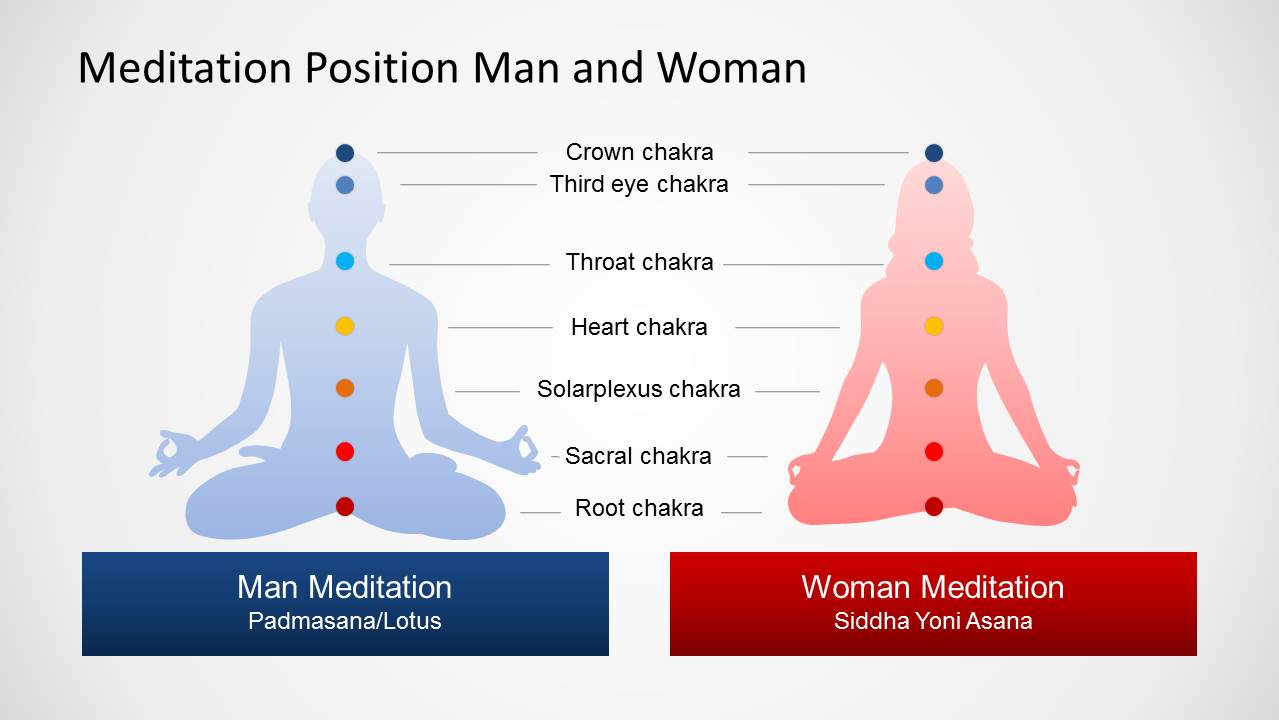 Meditation Position Man and Woman

Crown chakra
Third eye chakra
Throat chakra
Heart chakra
Solarplexus chakra
Sacral chakra
Root chakra

Man Meditation
Padmasana/Lotus

Woman Meditation
Siddha Yoni Asana